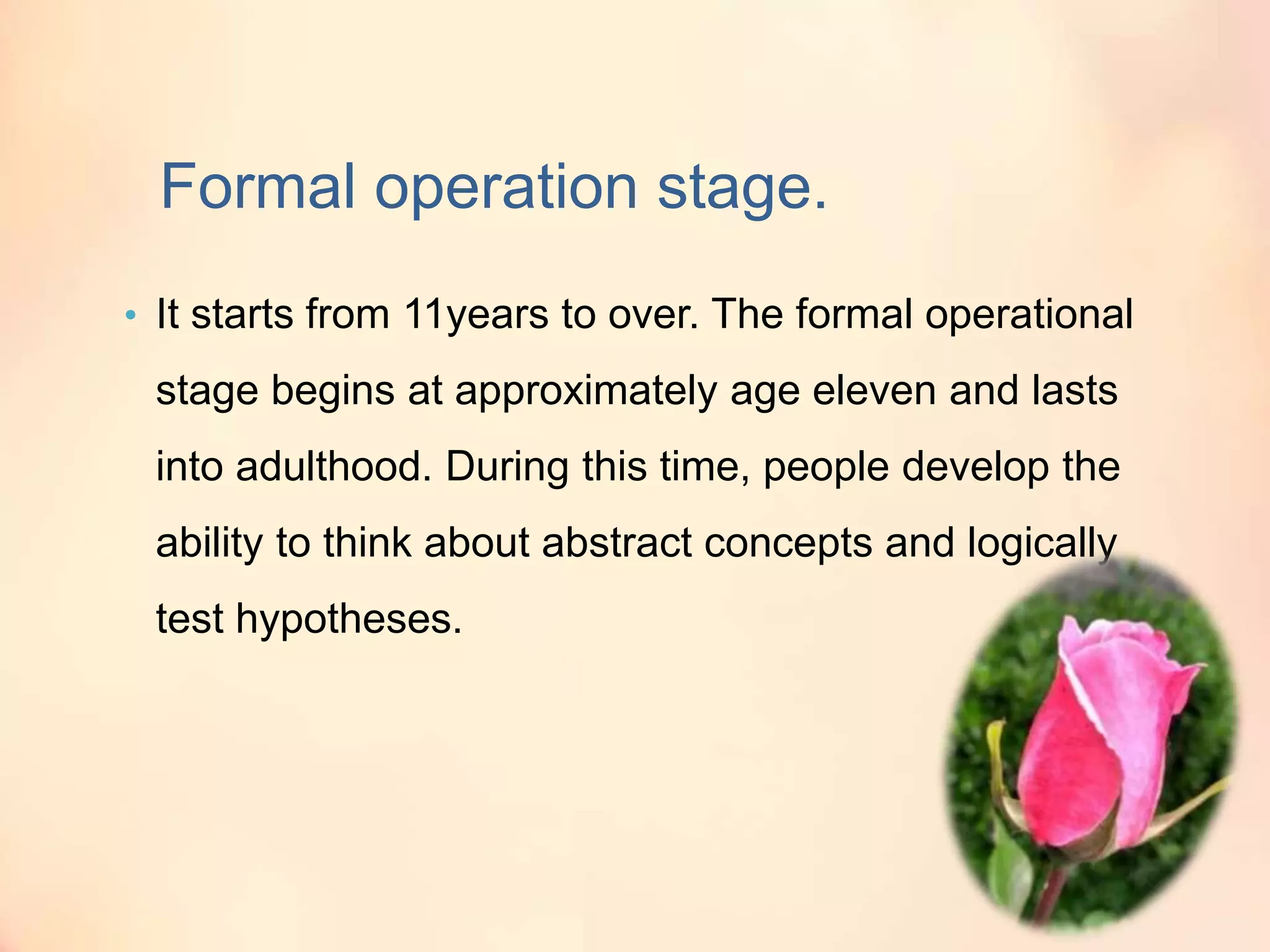 Formal operation stage.

• It starts from 11years to over. The formal operational stage begins at approximately age eleven and lasts into adulthood. During this time, people develop the ability to think about abstract concepts and logically test hypotheses.